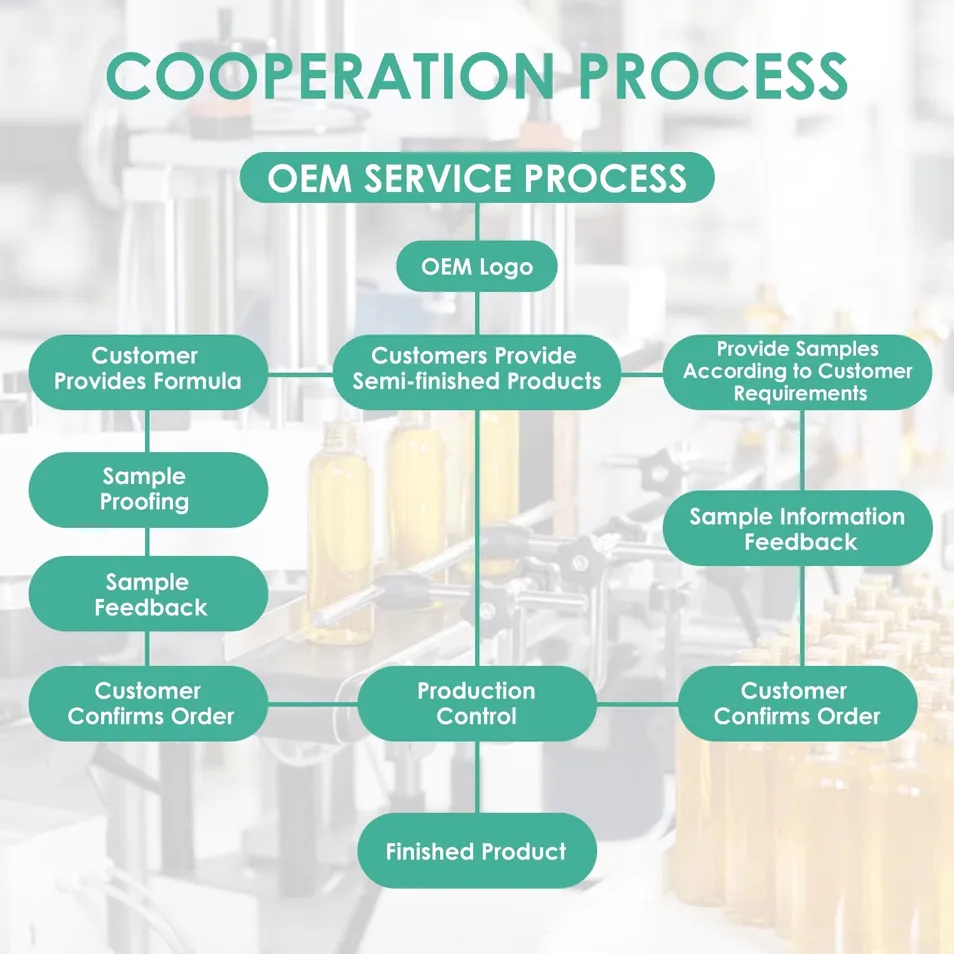 COOPERATION PROCESS

OEM SERVICE PROCESS

OEM Logo

Customer Provides Formula

Customers Provide Semi-finished Products

Provide Samples According to Customer Requirements

Sample Proofing

Sample Feedback

Sample Information Feedback

Customer Confirms Order

Production Control

Customer Confirms Order

Finished Product